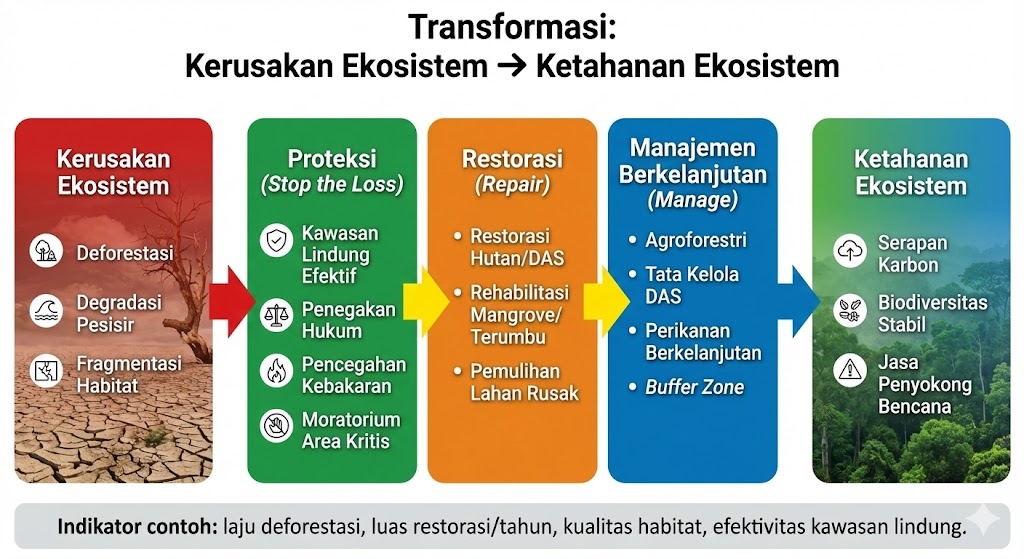 Transformasi:
Kerusakan Ekosistem → Ketahanan Ekosistem

Kerusakan Ekosistem

Deforestasi

Degradasi Pesisir

Fragmentasi Habitat

Proteksi
(Stop the Loss)

Kawasan Lindung Efektif

Penegakan Hukum

Pencegahan Kebakaran

Moratorium Area Kritis

Restorasi
(Repair)

• Restorasi Hutan/DAS

• Rehabilitasi Mangrove/ Terumbu

• Pemulihan Lahan Rusak

Manajemen Berkelanjutan
(Manage)

• Agroforestri

• Tata Kelola DAS

• Perikanan Berkelanjutan

• Buffer Zone

Ketahanan Ekosistem

Serapan Karbon

Biodiversitas Stabil

Jasa Penyokong Bencana

Indikator contoh: laju deforestasi, luas restorasi/tahun, kualitas habitat, efektivitas kawasan lindung.